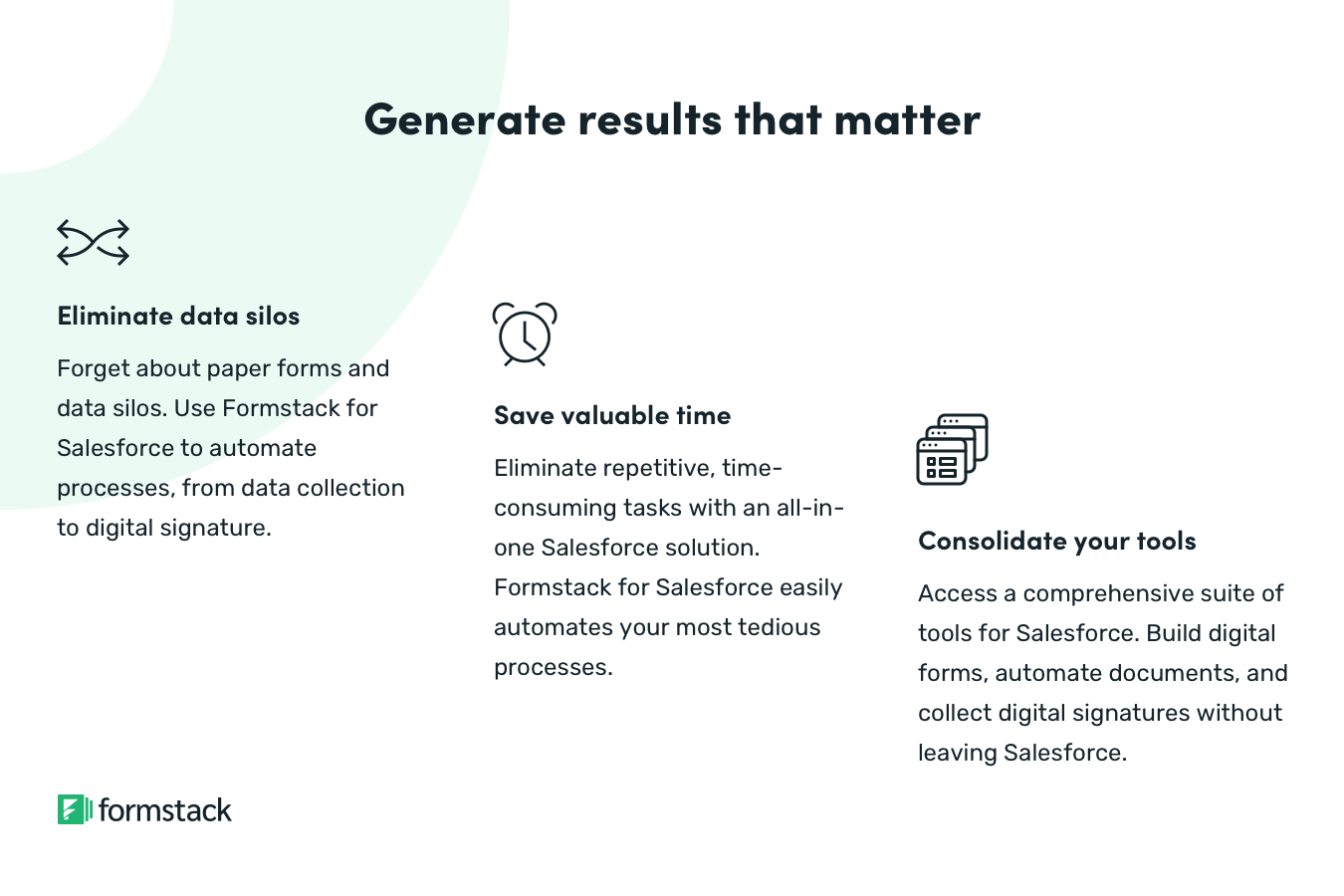 Generate results that matter

Eliminate data silos

Forget about paper forms and data silos. Use Formstack for Salesforce to automate processes, from data collection to digital signature.

Save valuable time

Eliminate repetitive, time-consuming tasks with an all-in-one Salesforce solution. Formstack for Salesforce easily automates your most tedious processes.

Consolidate your tools

Access a comprehensive suite of tools for Salesforce. Build digital forms, automate documents, and collect digital signatures without leaving Salesforce.

formstack